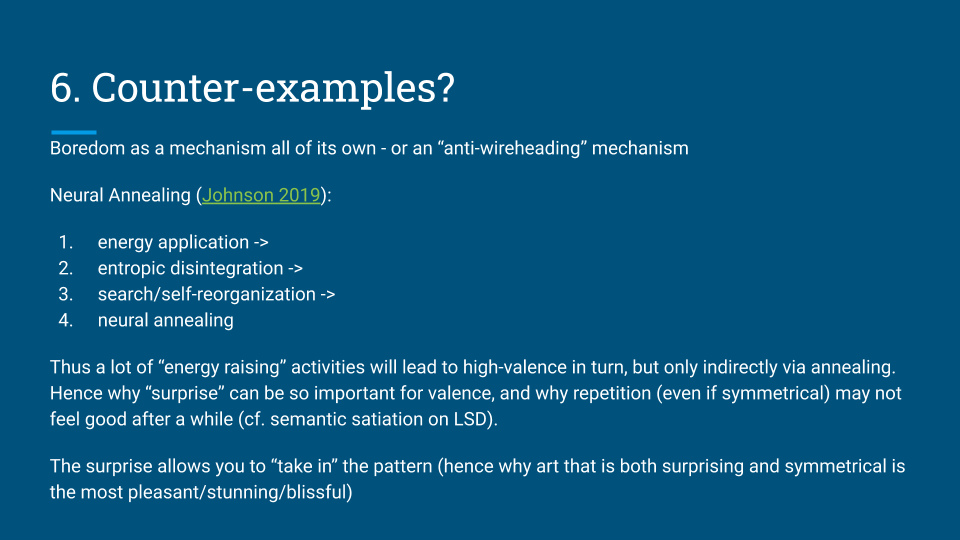 6. Counter-examples?

Boredom as a mechanism all of its own - or an “anti-wireheading” mechanism

Neural Annealing (Johnson 2019):

1. energy application ->
2. entropic disintegration ->
3. search/self-reorganization ->
4. neural annealing

Thus a lot of “energy raising” activities will lead to high-valence in turn, but only indirectly via annealing. Hence why “surprise” can be so important for valence, and why repetition (even if symmetrical) may not feel good after a while (cf. semantic satiation on LSD).

The surprise allows you to “take in” the pattern (hence why art that is both surprising and symmetrical is the most pleasant/stunning/blissful)